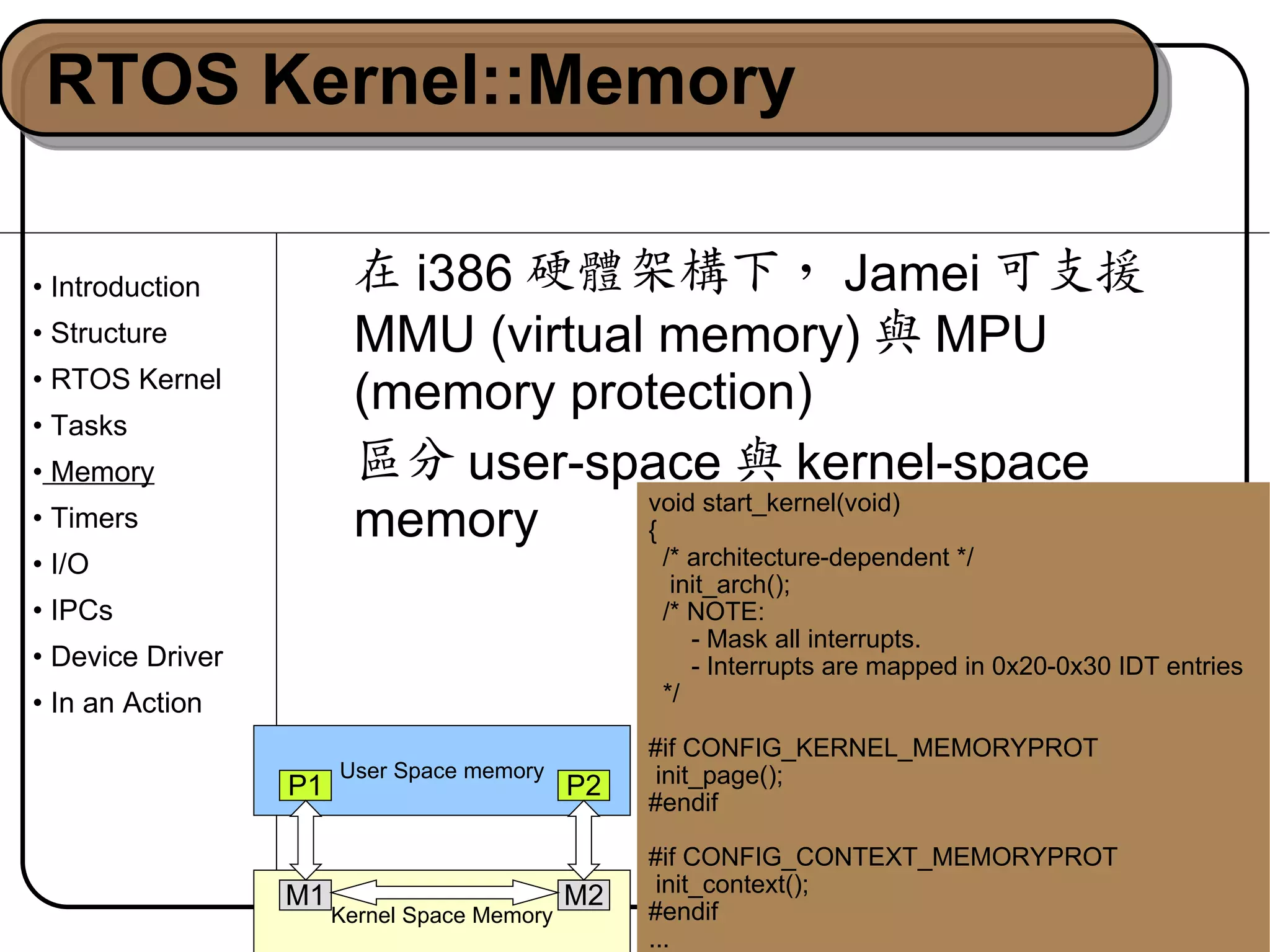 RTOS Kernel::Memory

• Introduction
• Structure
• RTOS Kernel
• Tasks
• Memory
• Timers
• I/O
• IPCs
• Device Driver
• In an Action

在 i386 硬體架構下， Jamei 可支援 MMU (virtual memory) 與 MPU (memory protection)

區分 user-space 與 kernel-space memory

void start_kernel(void)
{
/* architecture-dependent */
init_arch();
/* NOTE:
- Mask all interrupts.
- Interrupts are mapped in 0x20-0x30 IDT entries
*/

#if CONFIG_KERNEL_MEMORYPROT
init_page();
#endif

#if CONFIG_CONTEXT_MEMORYPROT
init_context();
#endif
...

User Space memory
P1
P2
M1
M2
Kernel Space Memory